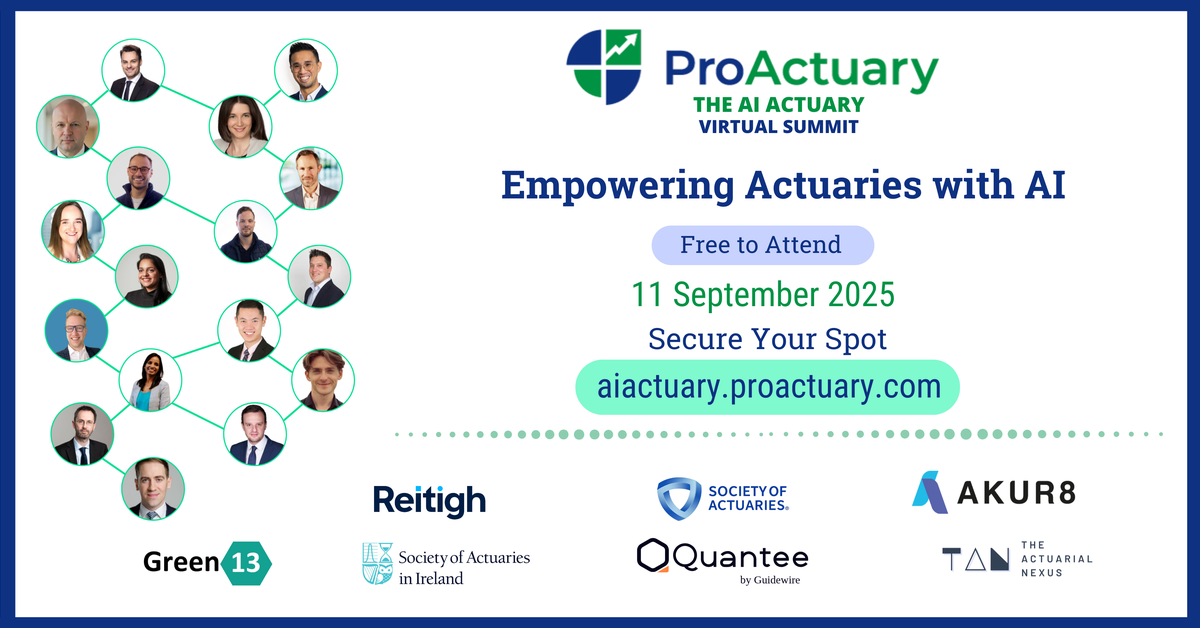 ProActuary
THE AI ACTUARY
VIRTUAL SUMMIT

Empowering Actuaries with AI

Free to Attend

11 September 2025

Secure Your Spot

aiactuary.proactuary.com

Reitigh

SOCIETY OF ACTUARIES.

AKUR8

Green 13

Society of Actuaries in Ireland

Quantee by Guidewire

TAN THE ACTUARIAL NEXUS